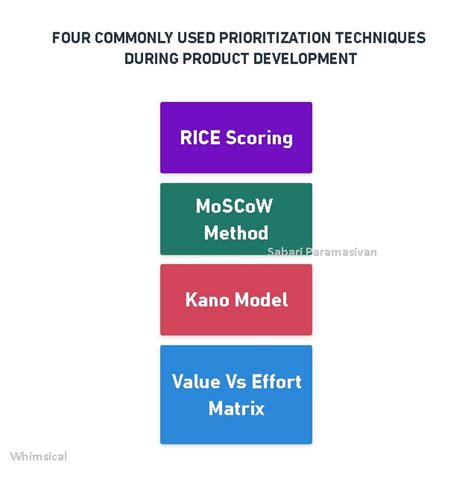 FOUR COMMONLY USED PRIORITIZATION TECHNIQUES DURING PRODUCT DEVELOPMENT

RICE Scoring

MoSCoW Method

Sabari Paramasivan

Kano Model

Value Vs Effort Matrix

Whimsical